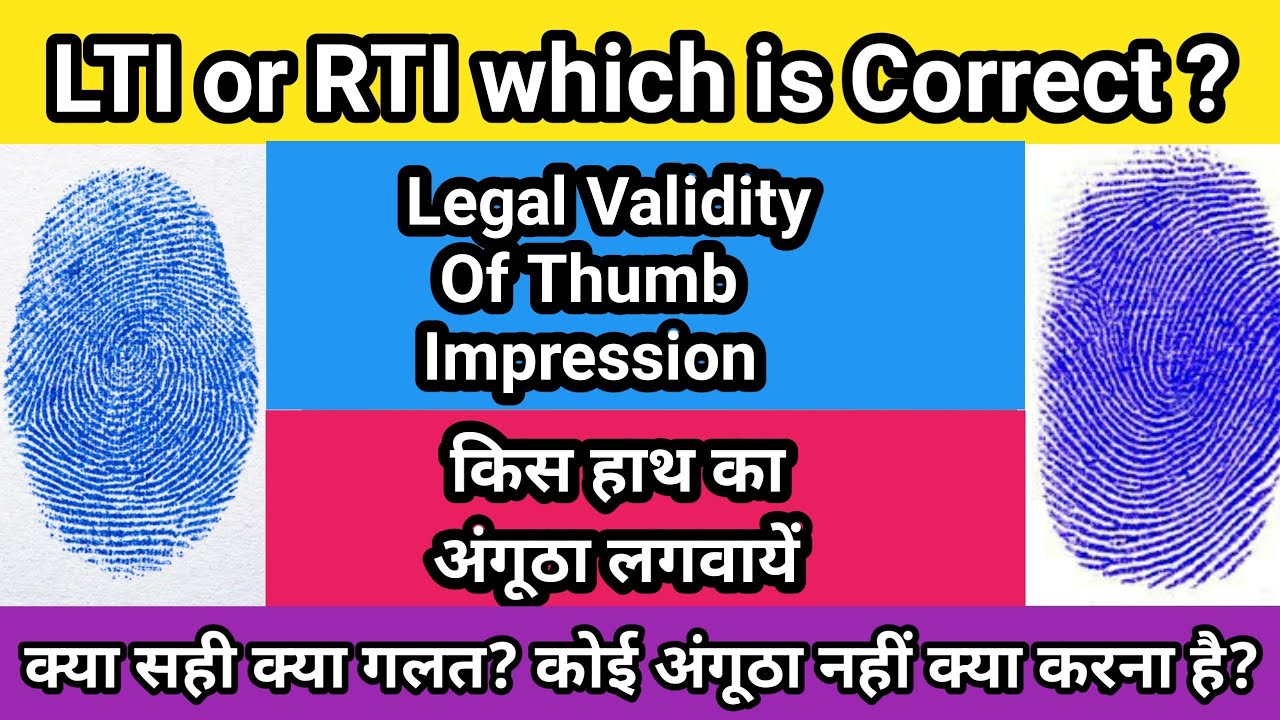 LTI or RTI which is Correct ?

Legal Validity Of Thumb Impression

किस हाथ का अंगूठा लगवायें

क्या सही क्या गलत? कोई अंगूठा नहीं क्या करना है?